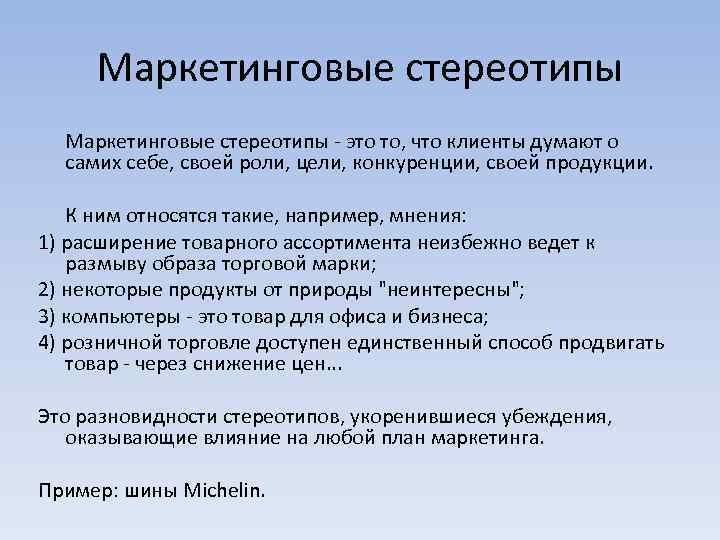 Маркетинговые стереотипы

Маркетинговые стереотипы - это то, что клиенты думают о самих себе, своей роли, цели, конкуренции, своей продукции.

К ним относятся такие, например, мнения:

1) расширение товарного ассортимента неизбежно ведет к размыву образа торговой марки;

2) некоторые продукты от природы "неинтересны";

3) компьютеры - это товар для офиса и бизнеса;

4) розничной торговле доступен единственный способ продвигать товар - через снижение цен...

Это разновидности стереотипов, укоренившиеся убеждения, оказывающие влияние на любой план маркетинга.

Пример: шины Michelin.